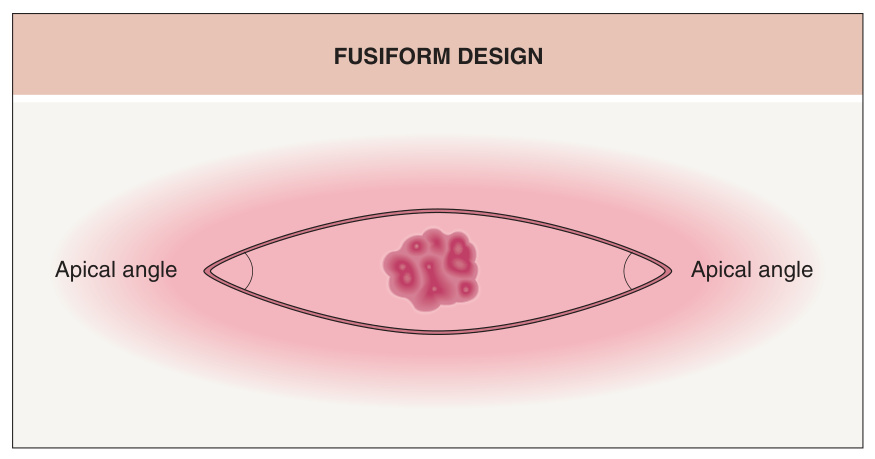 FUSIFORM DESIGN

Apical angle

Apical angle